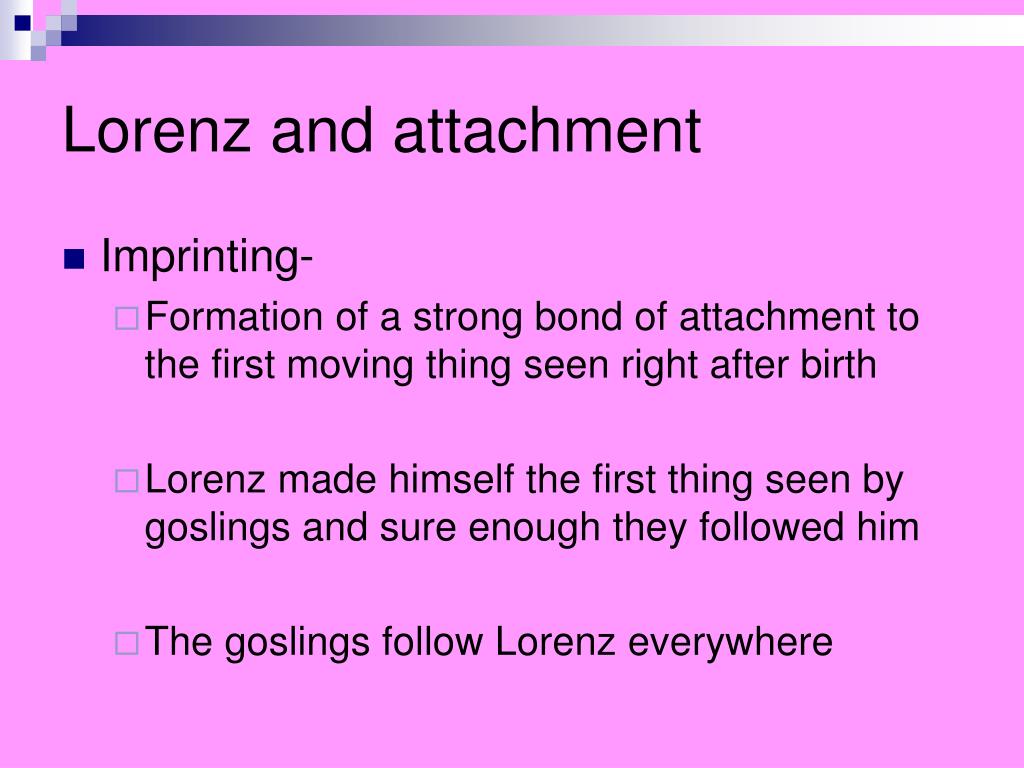 Lorenz and attachment

Imprinting-

Formation of a strong bond of attachment to the first moving thing seen right after birth

Lorenz made himself the first thing seen by goslings and sure enough they followed him

The goslings follow Lorenz everywhere